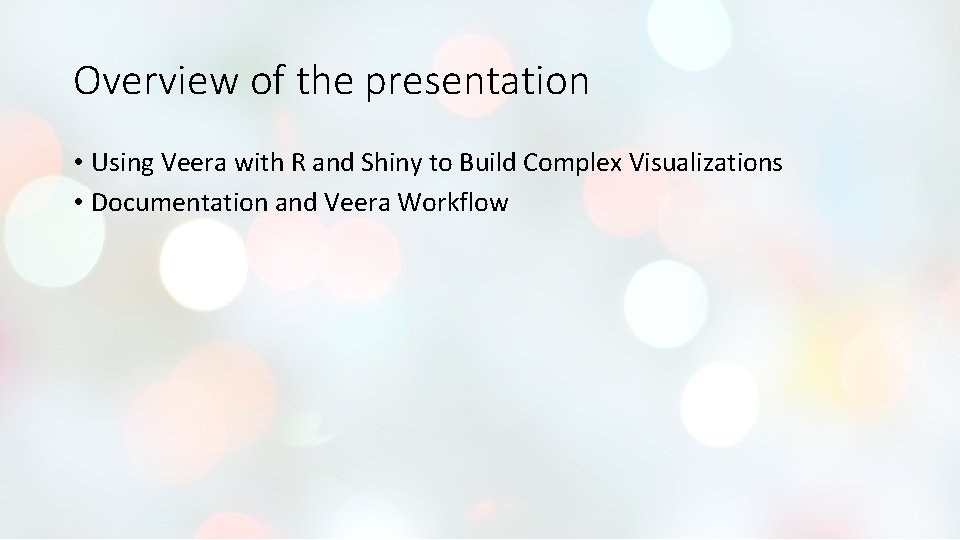 Overview of the presentation

• Using Veera with R and Shiny to Build Complex Visualizations
• Documentation and Veera Workflow